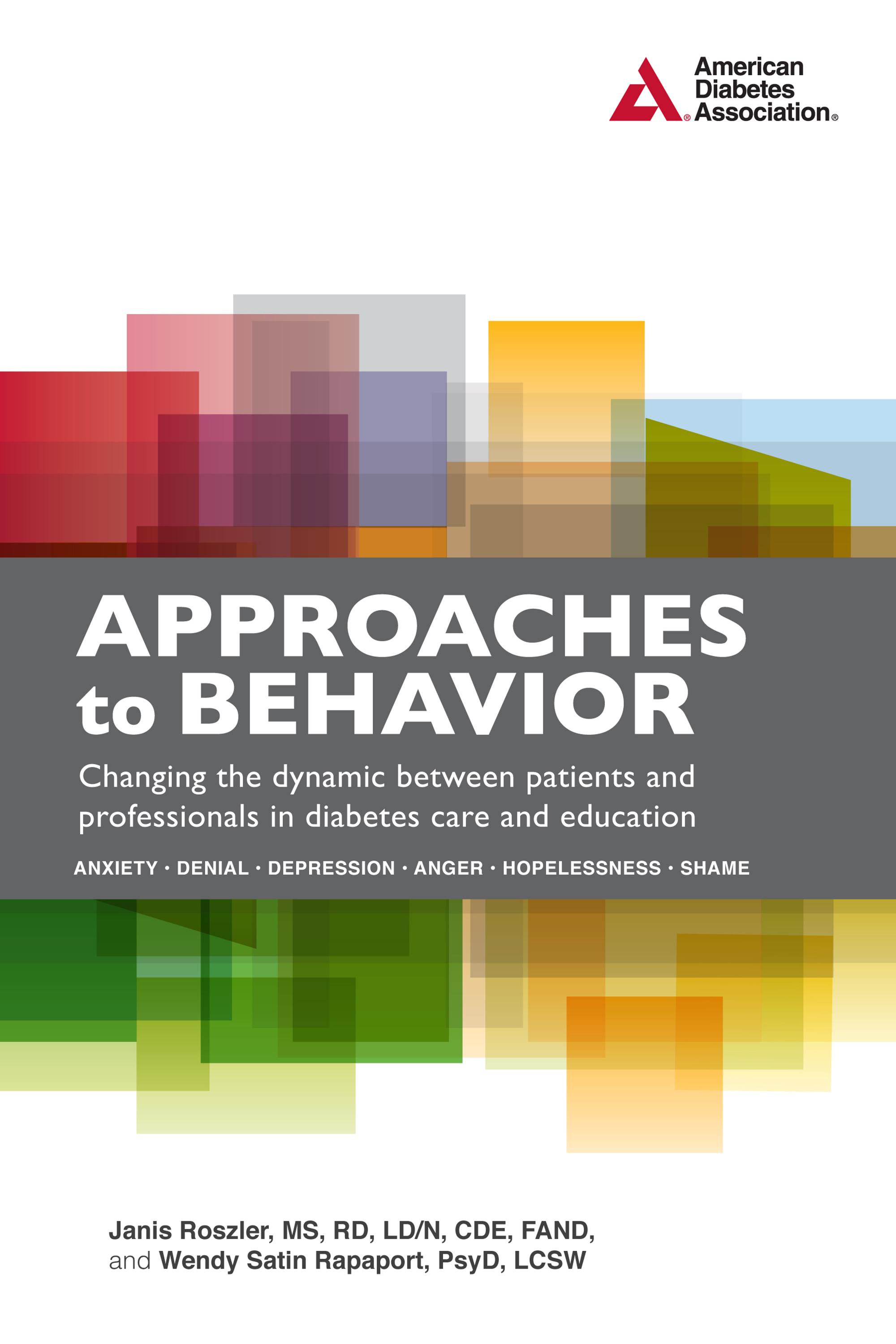 American Diabetes Association®

APPROACHES to BEHAVIOR

Changing the dynamic between patients and professionals in diabetes care and education

ANXIETY · DENIAL · DEPRESSION · ANGER · HOPELESSNESS · SHAME

Janis Roszler, MS, RD, LD/N, CDE, FAND, and Wendy Satin Rapaport, PsyD, LCSW